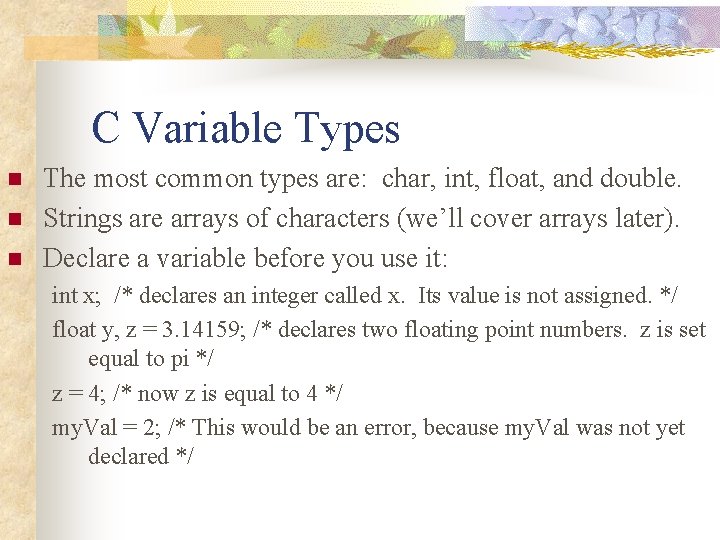 C Variable Types

The most common types are: char, int, float, and double.

Strings are arrays of characters (we'll cover arrays later).

Declare a variable before you use it:

int x; /* declares an integer called x. Its value is not assigned. */

float y, z = 3.14159; /* declares two floating point numbers. z is set equal to pi */

z = 4; /* now z is equal to 4 */

myVal = 2; /* This would be an error, because myVal was not yet declared */